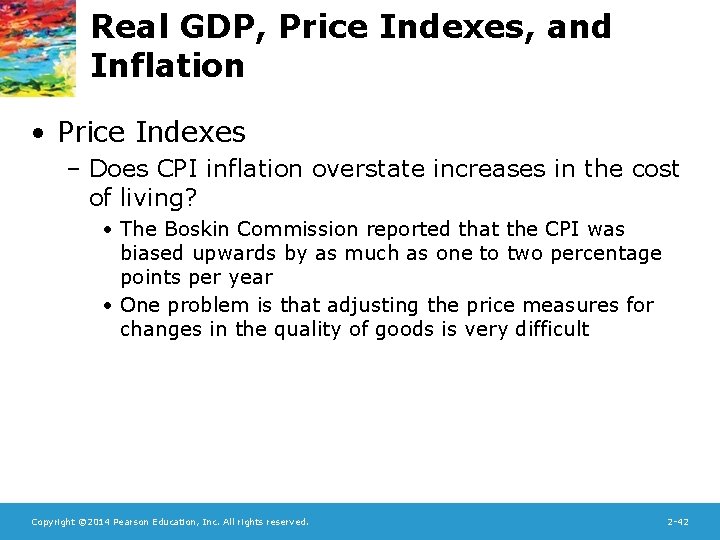 Real GDP, Price Indexes, and Inflation

• Price Indexes

– Does CPI inflation overstate increases in the cost of living?

• The Boskin Commission reported that the CPI was biased upwards by as much as one to two percentage points per year

• One problem is that adjusting the price measures for changes in the quality of goods is very difficult

Copyright ©2014 Pearson Education, Inc. All rights reserved.

2-42